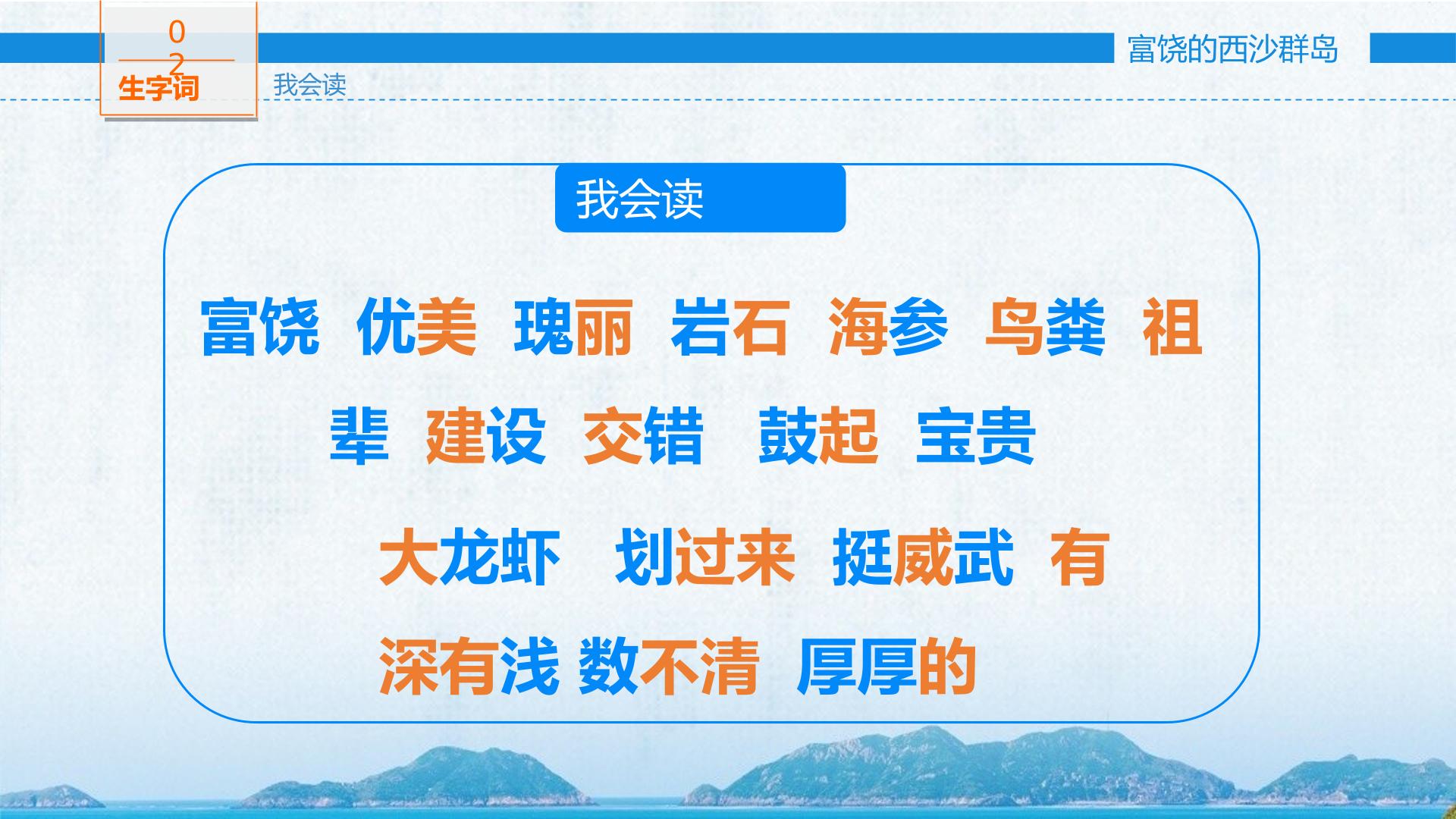 02
生字词

我会读

富饶的西沙群岛

我会读

富饶 优美 瑰丽 岩石 海参 鸟粪 祖辈 建设 交错 鼓起 宝贵

大龙虾 划过来 挺威武 有深有浅 数不清 厚厚的